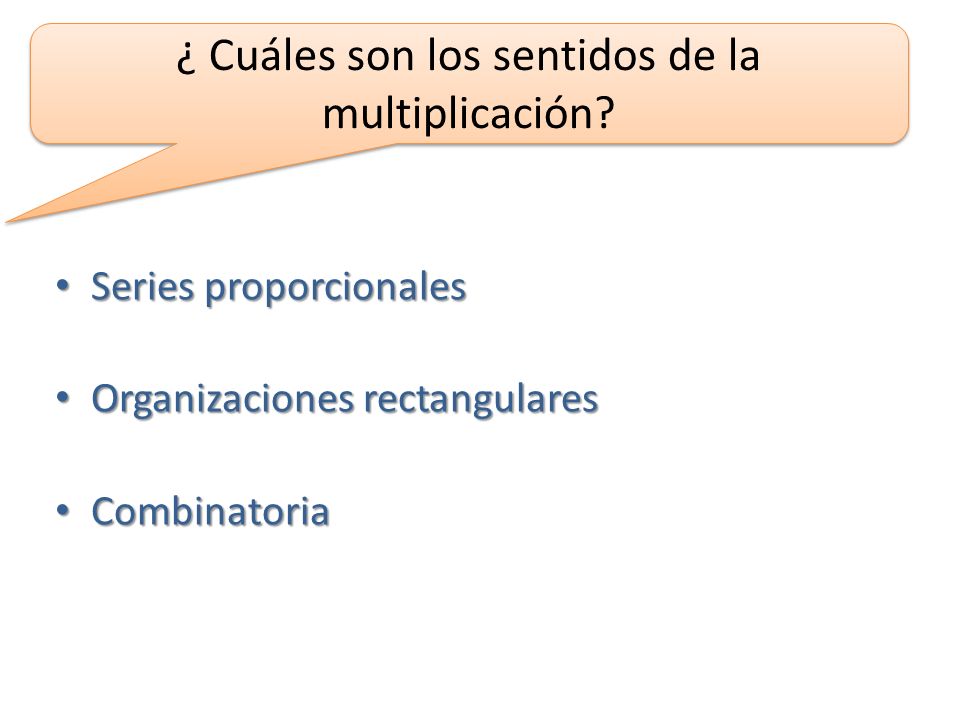 ¿ Cuáles son los sentidos de la multiplicación?

• Series proporcionales

• Organizaciones rectangulares

• Combinatoria